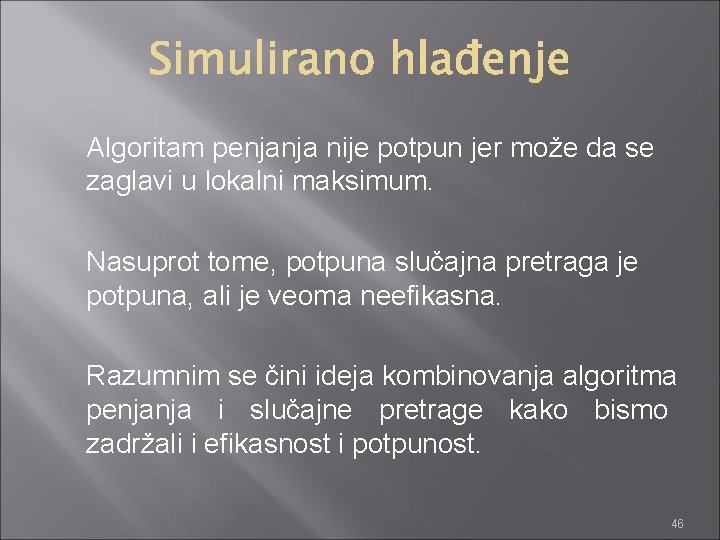 Simulirano hlađenje

Algoritam penjanja nije potpun jer može da se zaglavi u lokalni maksimum.

Nasuprot tome, potpuna slučajna pretraga je potpuna, ali je veoma neefikasna.

Razumnim se čini ideja kombinovanja algoritma penjanja i slučajne pretrage kako bismo zadržali i efikasnost i potpunost.

46